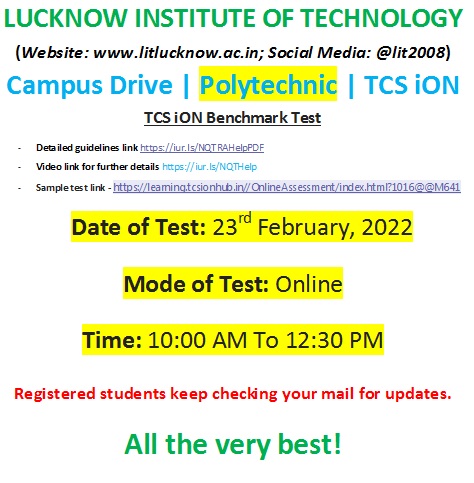 LUCKNOW INSTITUTE OF TECHNOLOGY

(Website: www.litlucknow.ac.in; Social Media: @lit2008)

Campus Drive | Polytechnic | TCS iON

TCS iON Benchmark Test

- Detailed guidelines link https://iur.ls/NQTRAHelpPDF
- Video link for further details https://iur.ls/NQTHelp
- Sample test link - https://learning.tcsionhub.in//OnlineAssessment/index.html?1016@@M641

Date of Test: 23$^{rd}$ February, 2022

Mode of Test: Online

Time: 10:00 AM To 12:30 PM

Registered students keep checking your mail for updates.

All the very best!